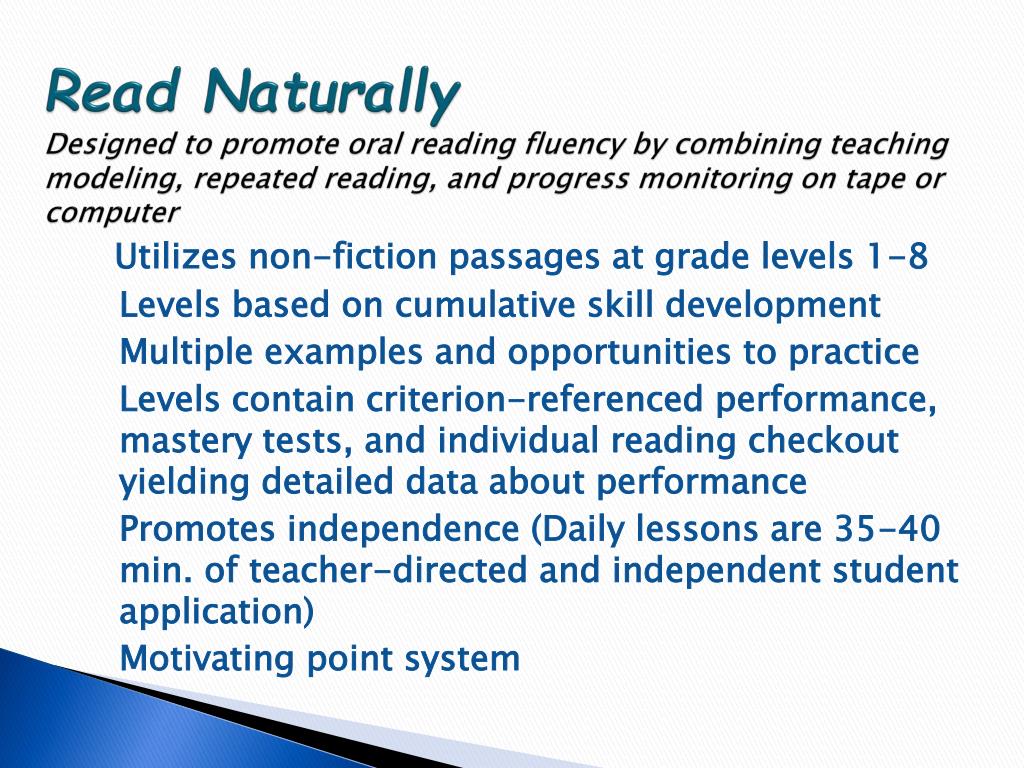 Read Naturally
Designed to promote oral reading fluency by combining teaching modeling, repeated reading, and progress monitoring on tape or computer

Utilizes non-fiction passages at grade levels 1-8

Levels based on cumulative skill development

Multiple examples and opportunities to practice

Levels contain criterion-referenced performance, mastery tests, and individual reading checkout yielding detailed data about performance

Promotes independence (Daily lessons are 35-40 min. of teacher-directed and independent student application)

Motivating point system